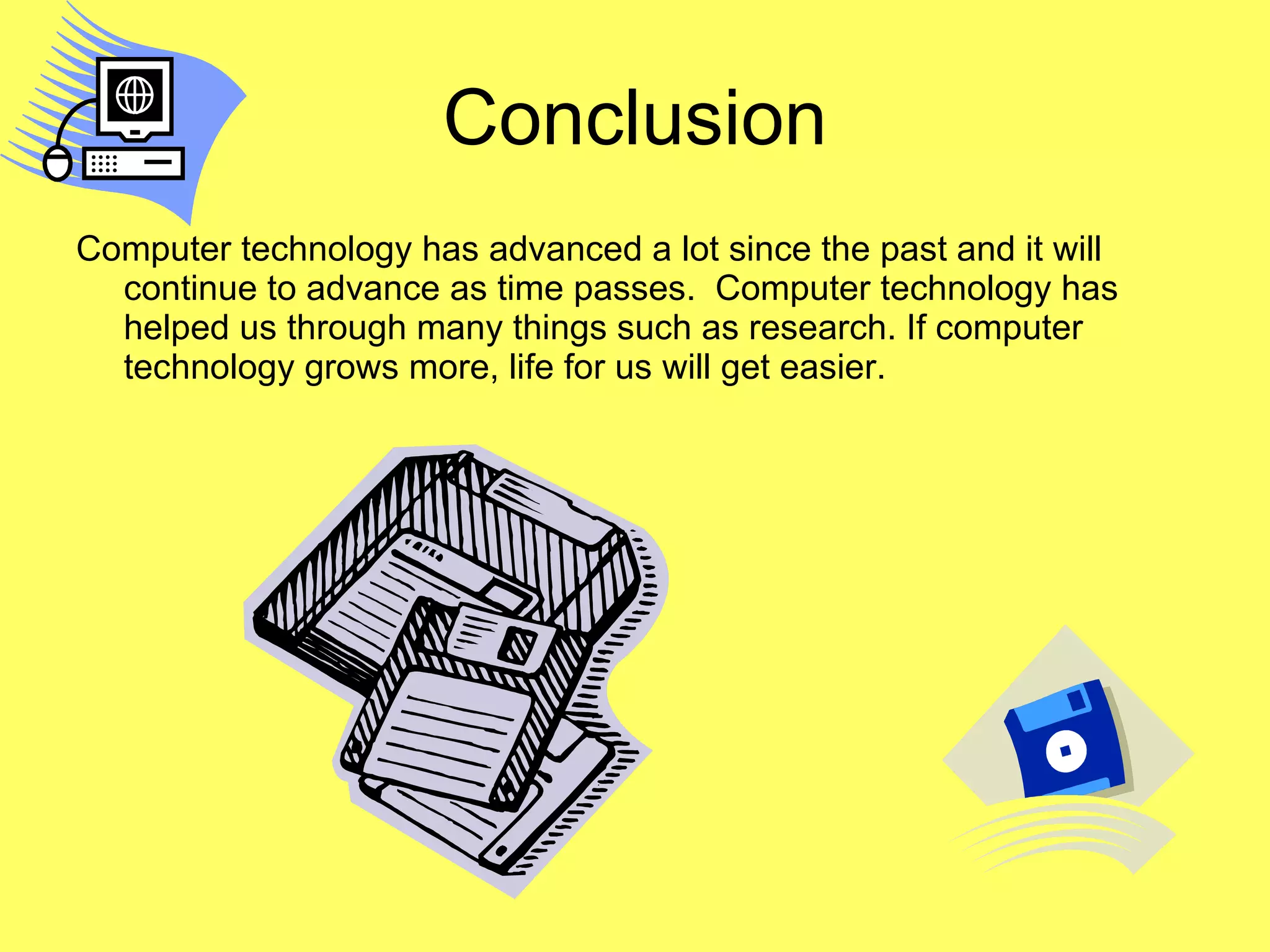 Conclusion

Computer technology has advanced a lot since the past and it will continue to advance as time passes.  Computer technology has helped us through many things such as research. If computer technology grows more, life for us will get easier.